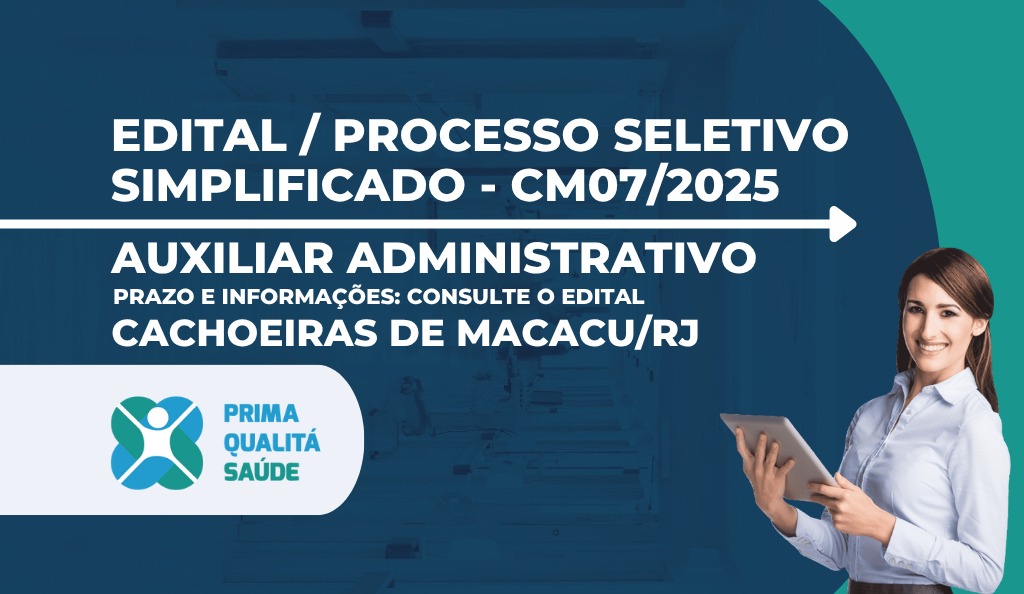 EDITAL / PROCESSO SELETIVO SIMPLIFICADO - CM07/2025

AUXILIAR ADMINISTRATIVO

PRAZO E INFORMAÇÕES: CONSULTE O EDITAL

CACHOEIRAS DE MACACU/RJ

PRIMA QUALITÁ SAÚDE